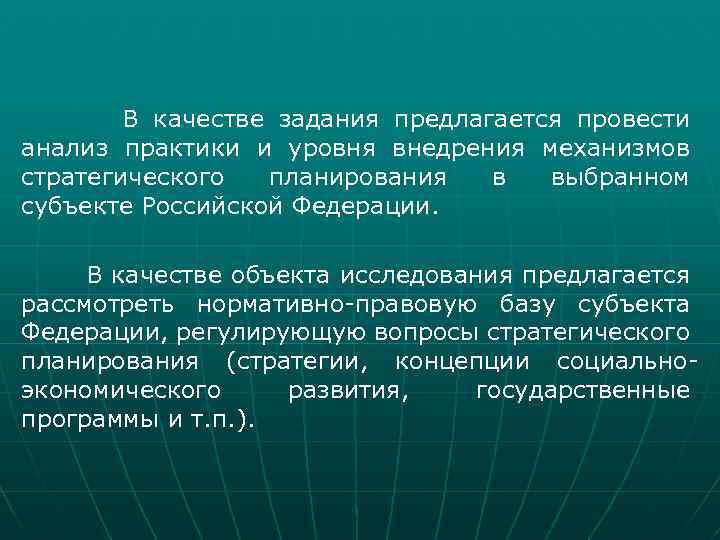 В качестве задания предлагается провести анализ практики и уровня внедрения механизмов стратегического планирования в выбранном субъекте Российской Федерации.

В качестве объекта исследования предлагается рассмотреть нормативно-правовую базу субъекта Федерации, регулирующую вопросы стратегического планирования (стратегии, концепции социально-экономического развития, государственные программы и т.п.).